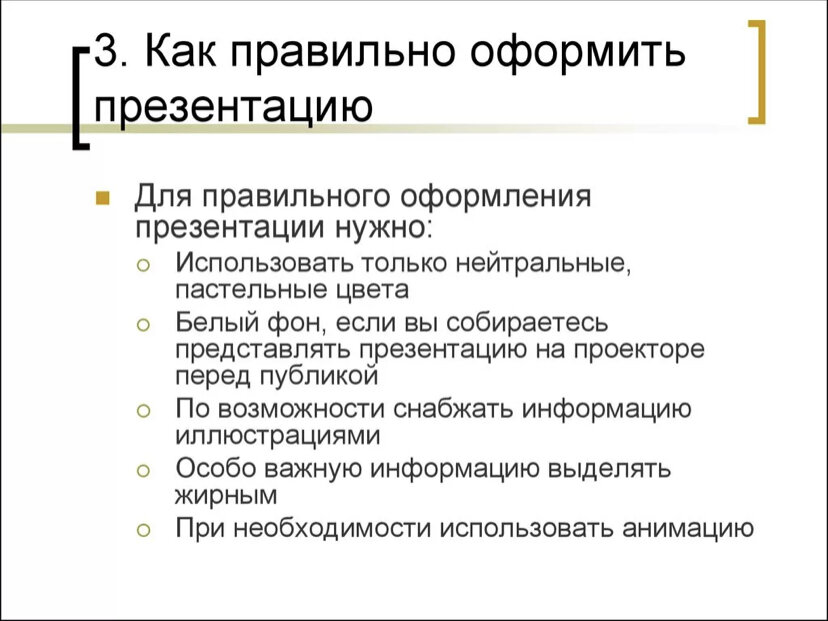 3. Как правильно оформить презентацию

Для правильного оформления презентации нужно:

Использовать только нейтральные, пастельные цвета

Белый фон, если вы собираетесь представлять презентацию на проекторе перед публикой

По возможности снабжать информацию иллюстрациями

Особо важную информацию выделять жирным

При необходимости использовать анимацию